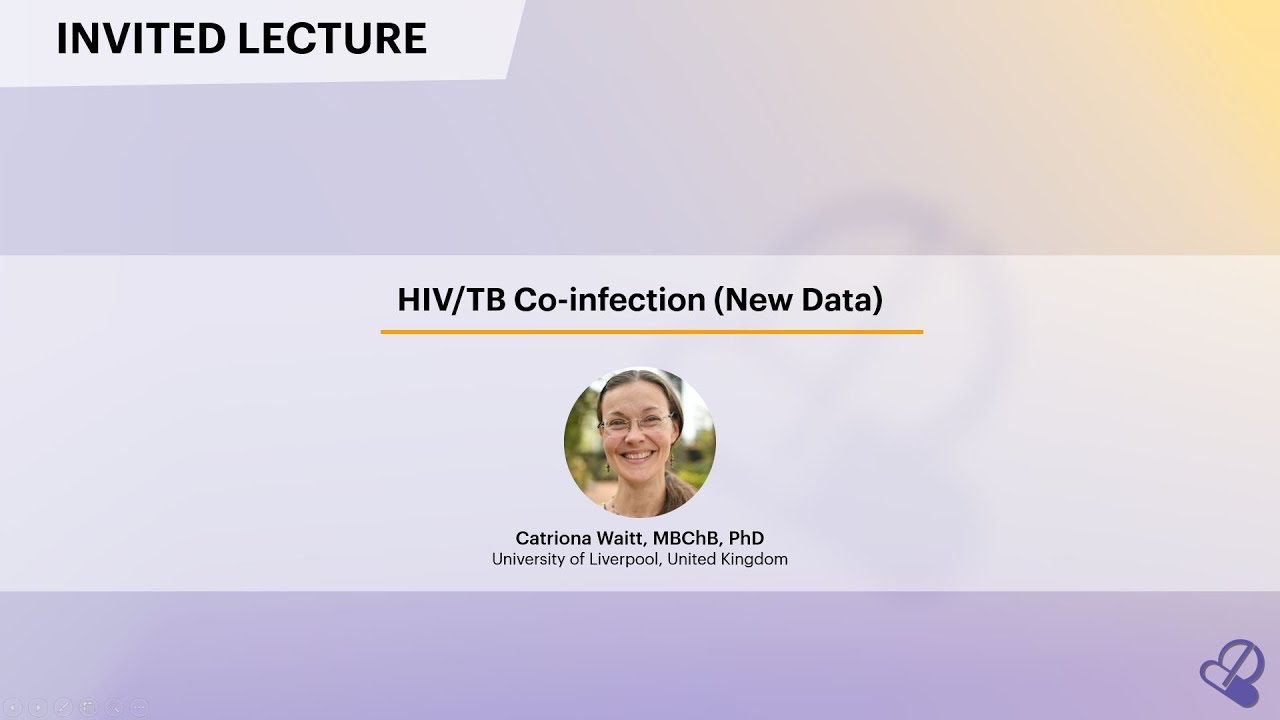 INVITED LECTURE

HIV/TB Co-infection (New Data)

Catriona Waitt, MBChB, PhD
University of Liverpool, United Kingdom